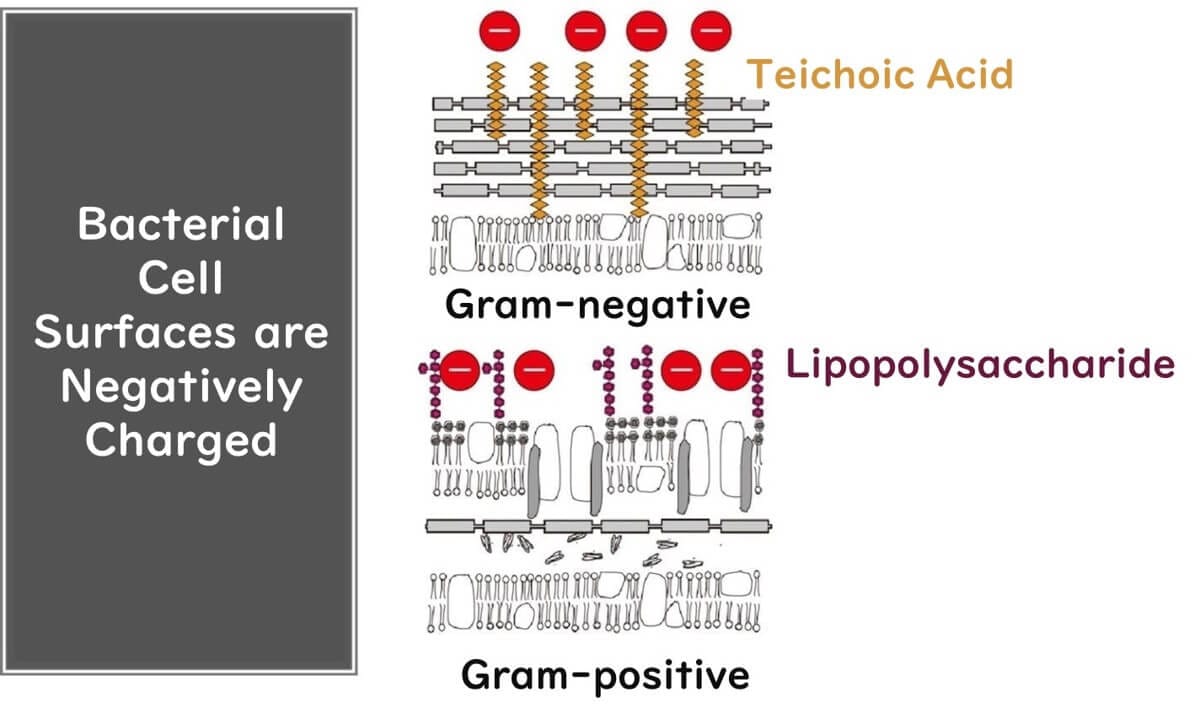 Bacterial Cell Surfaces are Negatively Charged

Teichoic Acid

Gram-negative

Lipopolysaccharide

Gram-positive